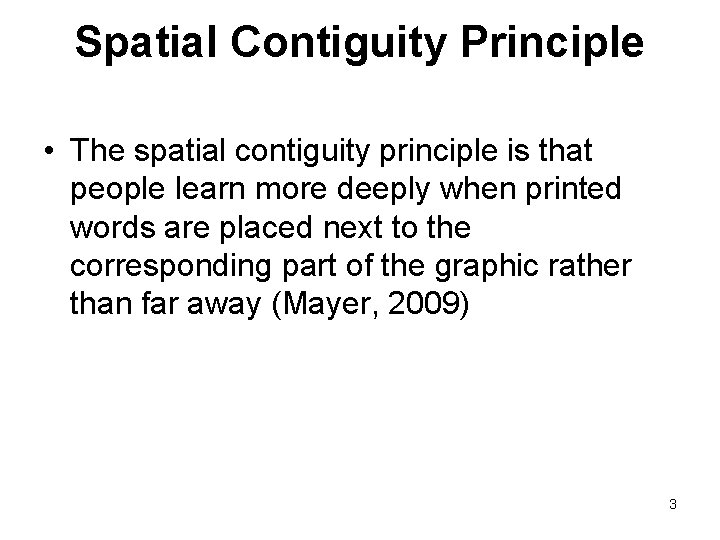 Spatial Contiguity Principle

• The spatial contiguity principle is that people learn more deeply when printed words are placed next to the corresponding part of the graphic rather than far away (Mayer, 2009)

3